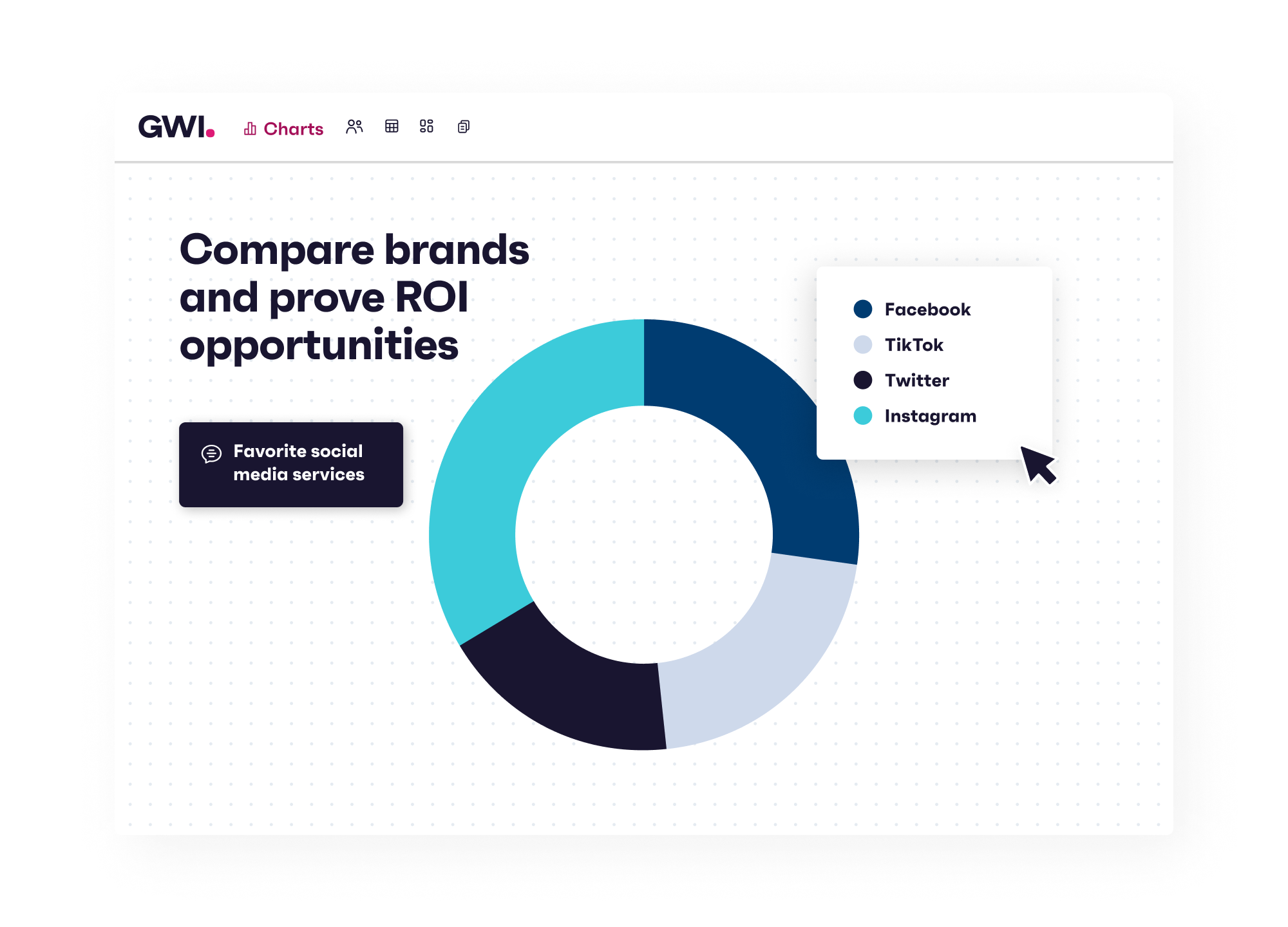 GWI. Charts

Compare brands and prove ROI opportunities

Favorite social media services

Facebook
TikTok
Twitter
Instagram